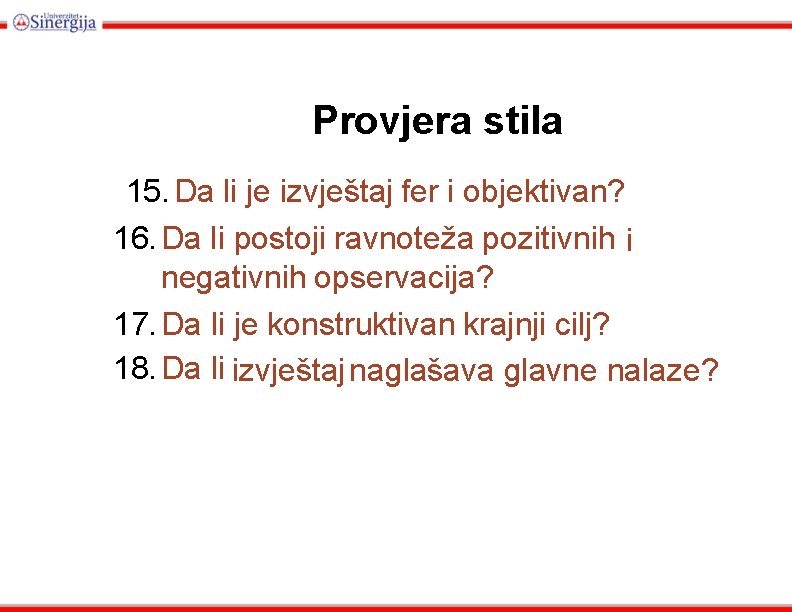 Univerzitet Sinergija

Provjera stila

15. Da li je izvještaj fer i objektivan?

16. Da li postoji ravnoteža pozitivnih i negativnih opservacija?

17. Da li je konstruktivan krajnji cilj?

18. Da li izvještaj naglašava glavne nalaze?